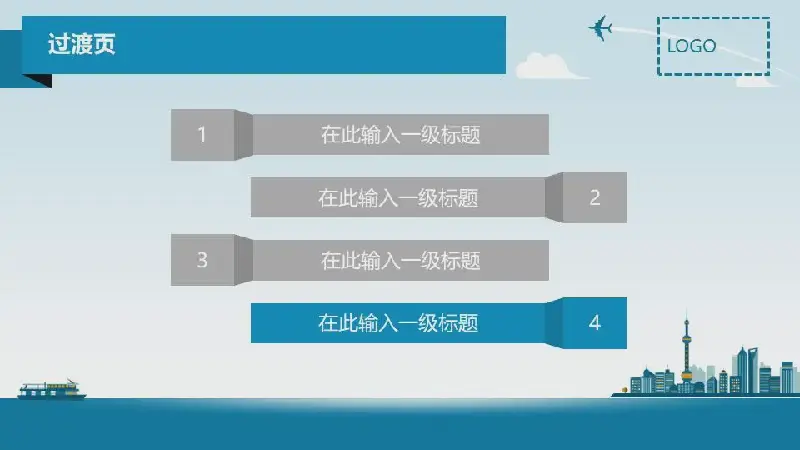 过渡页

LOGO

1 在此输入一级标题

在此输入一级标题 2

3 在此输入一级标题

在此输入一级标题 4